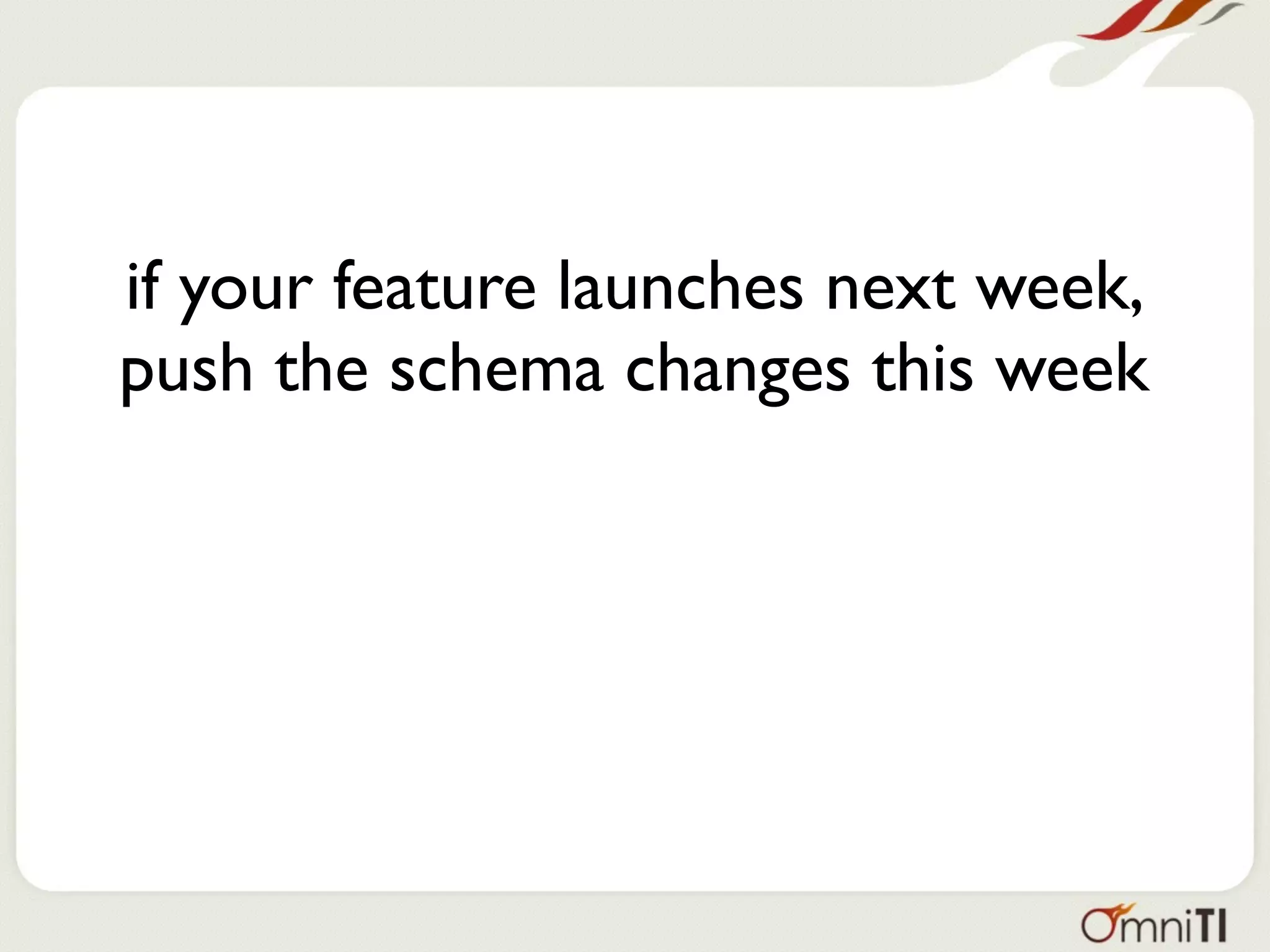 if your feature launches next week, push the schema changes this week

OmniTI